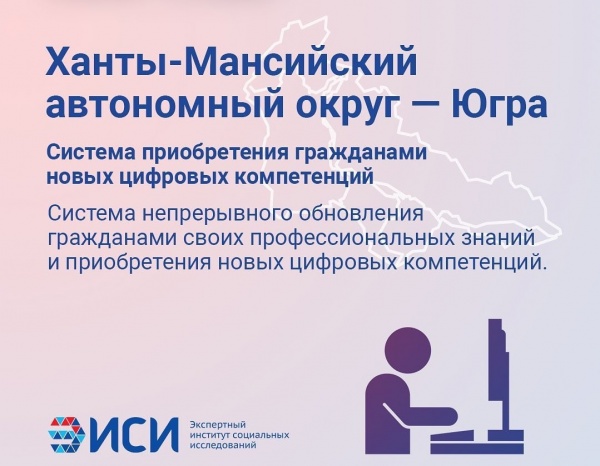 Ханты-Мансийский автономный округ — Югра

Система приобретения гражданами новых цифровых компетенций

Система непрерывного обновления гражданами своих профессиональных знаний и приобретения новых цифровых компетенций.

ИСИ

Экспертный институт социальных исследований